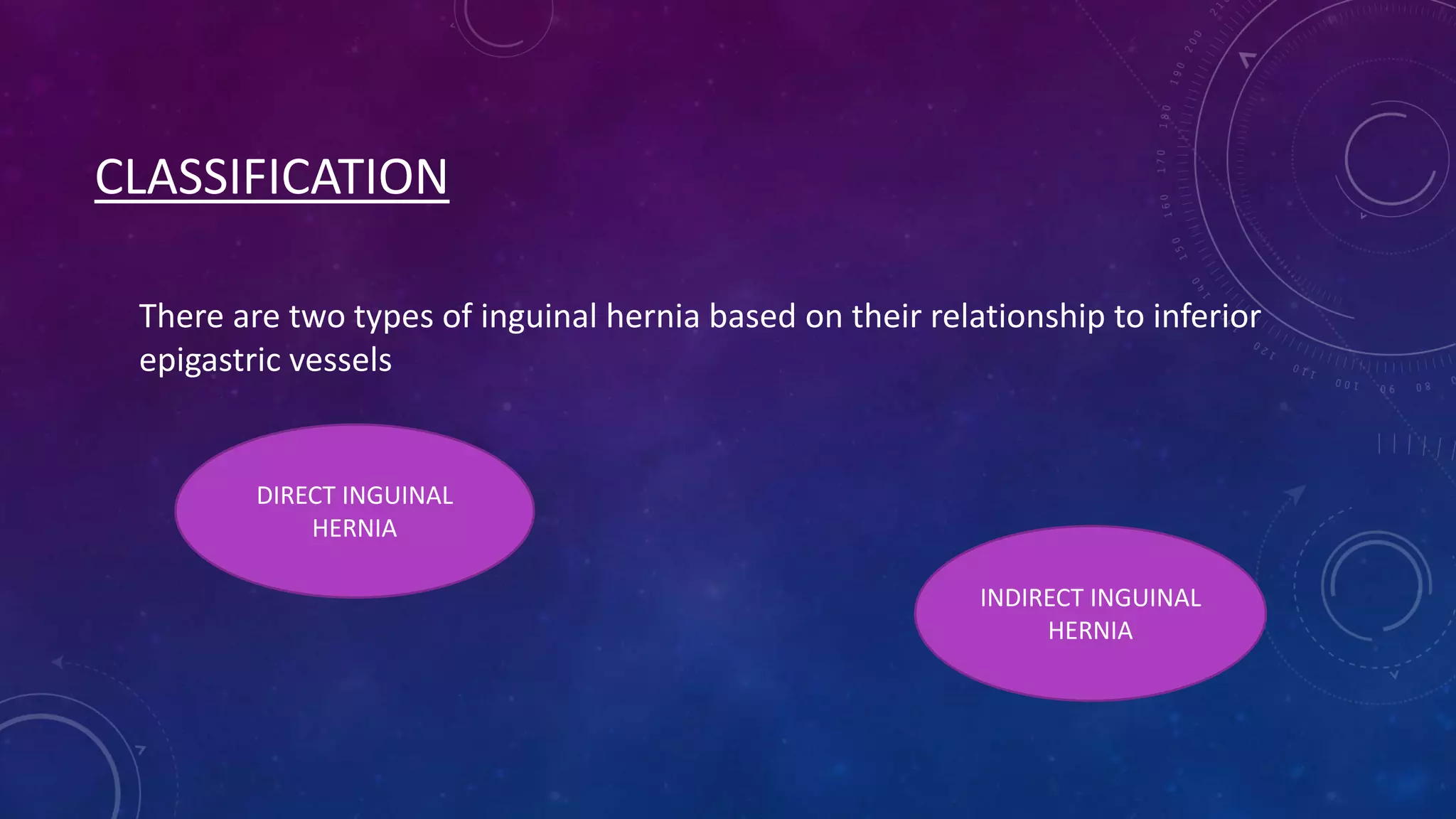 CLASSIFICATION

There are two types of inguinal hernia based on their relationship to inferior epigastric vessels

DIRECT INGUINAL HERNIA

INDIRECT INGUINAL HERNIA